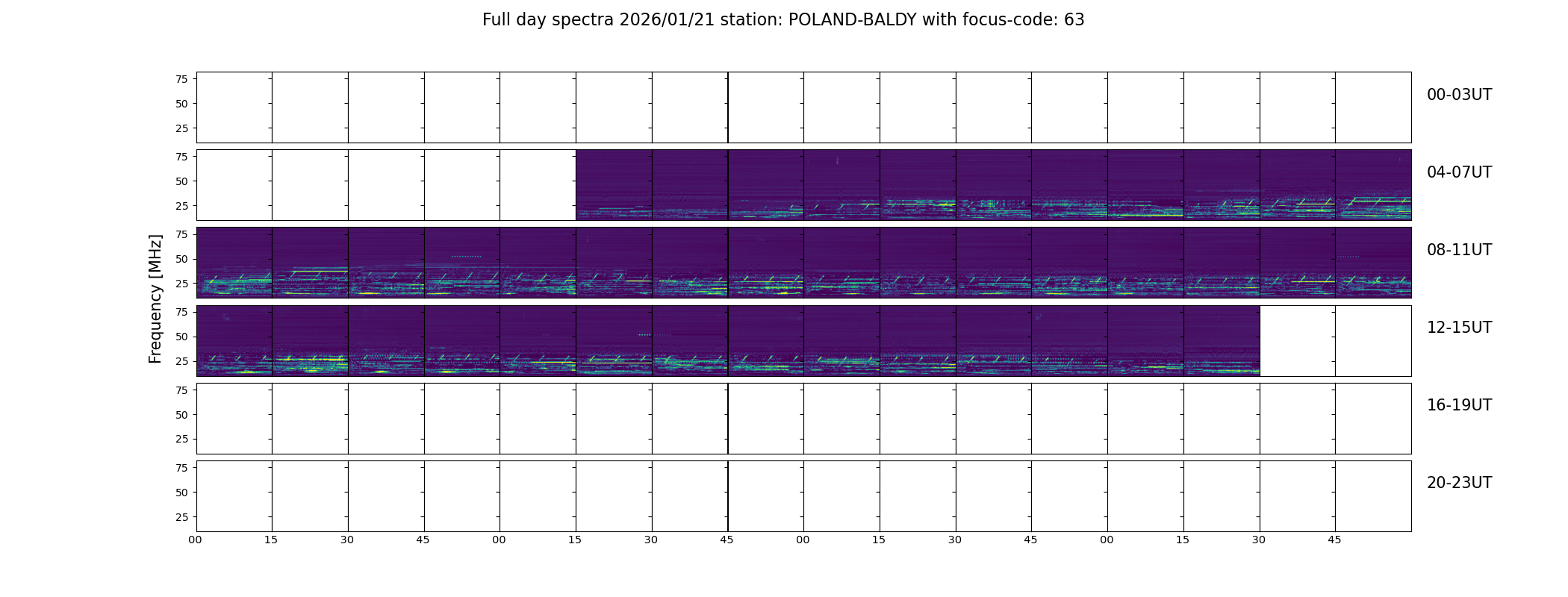 Full day spectra 2026/01/21 station: POLAND-BALDY with focus-code: 63

Frequency [MHz]

75
50
25

00-03UT

75
50
25

04-07UT

75
50
25

08-11UT

75
50
25

12-15UT

75
50
25

16-19UT

75
50
25

20-23UT

00 15 30 45 00 15 30 45 00 15 30 45 00 15 30 45